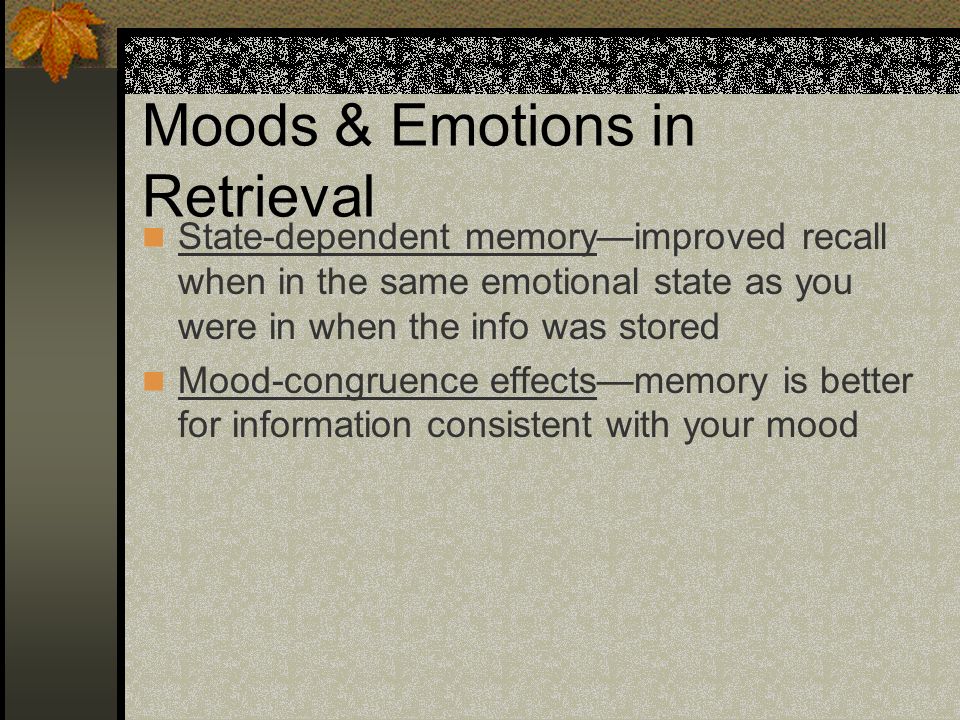 Moods & Emotions in Retrieval

State-dependent memory—improved recall when in the same emotional state as you were in when the info was stored

Mood-congruence effects—memory is better for information consistent with your mood